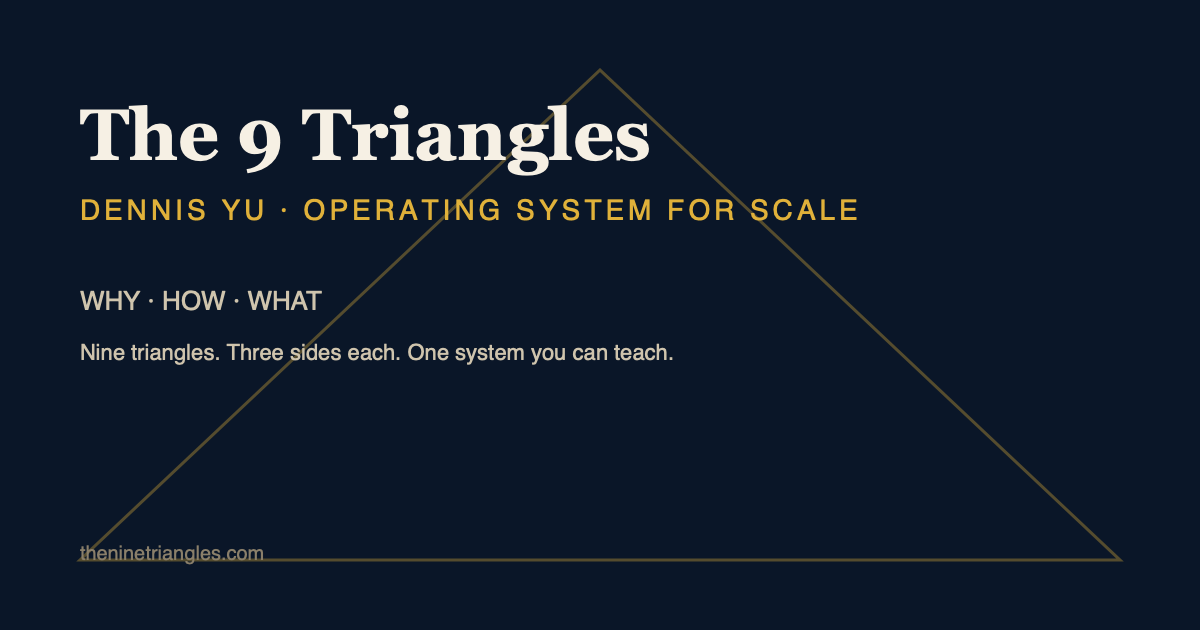 The 9 Triangles

DENNIS YU · OPERATING SYSTEM FOR SCALE

WHY · HOW · WHAT

Nine triangles. Three sides each. One system you can teach.

theninetriangles.com